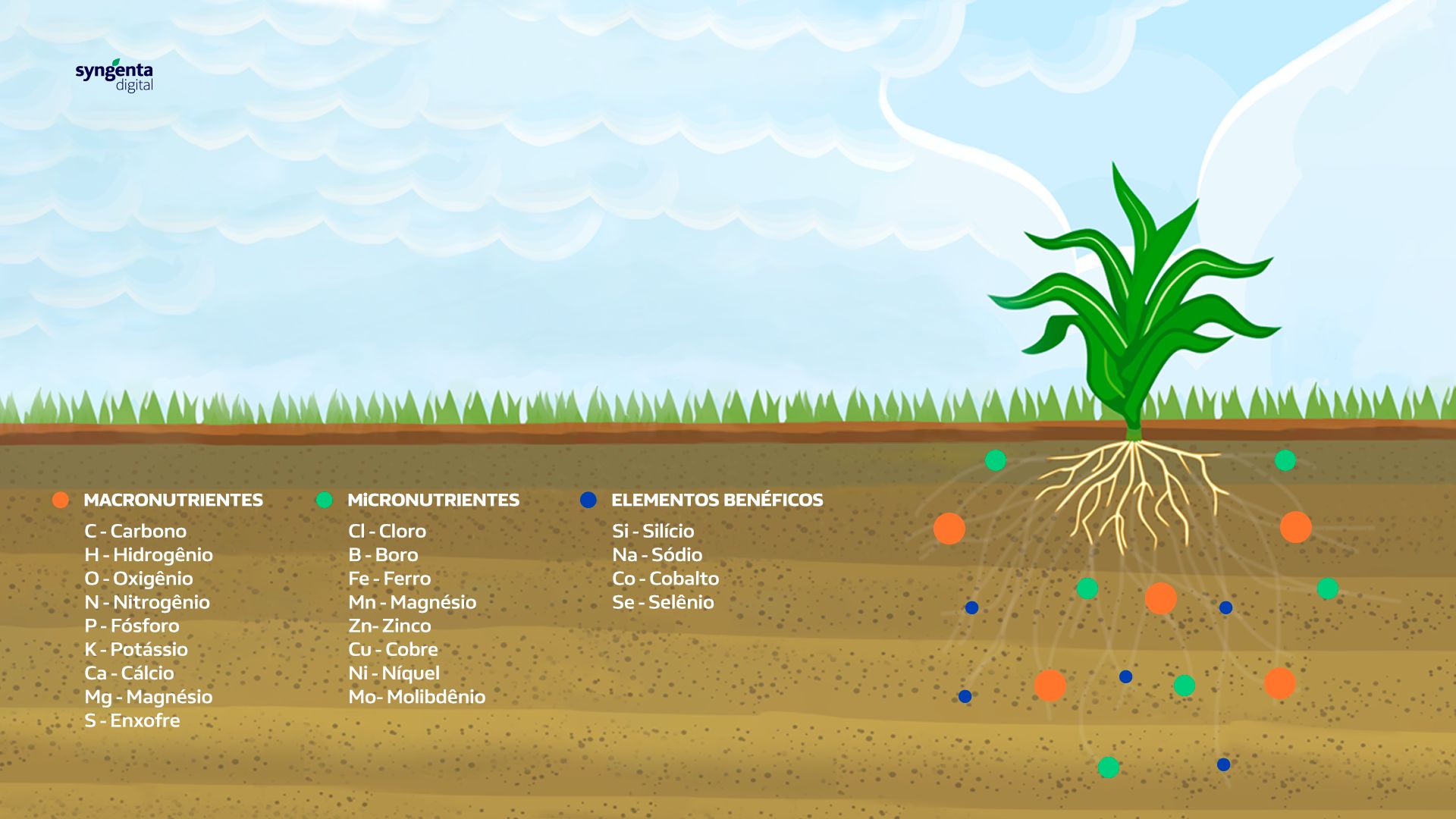 syngenta digital

MACRONUTRIENTES
C - Carbono
H - Hidrogênio
O - Oxigênio
N - Nitrogênio
P - Fósforo
K - Potássio
Ca - Cálcio
Mg - Magnésio
S - Enxofre

MiCRONUTRIENTES
Cl - Cloro
B - Boro
Fe - Ferro
Mn - Magnésio
Zn- Zinco
Cu - Cobre
Ni - Níquel
Mo- Molibdênio

ELEMENTOS BENÉFICOS
Si - Silício
Na - Sódio
Co - Cobalto
Se - Selênio